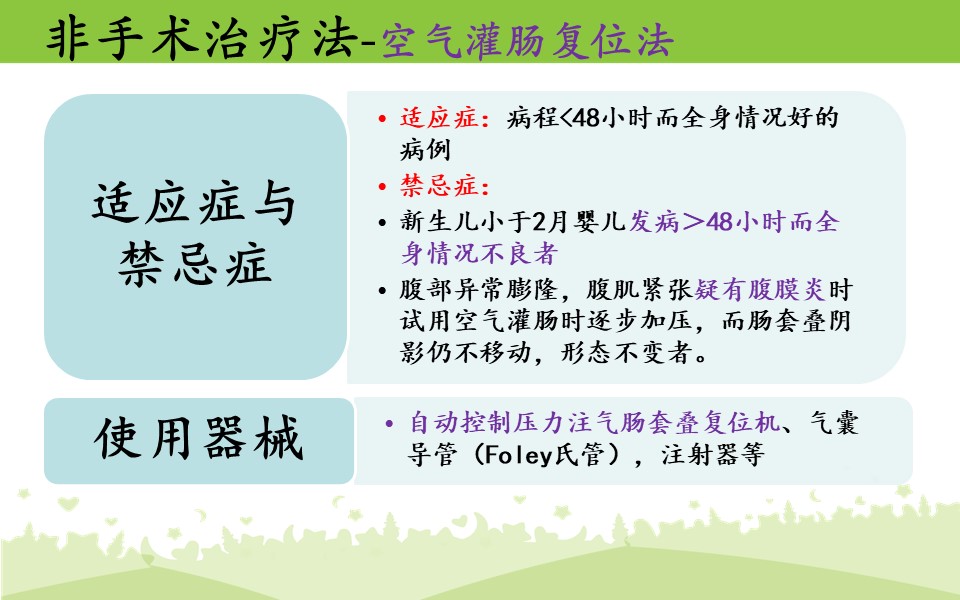 非手术治疗法-空气灌肠复位法

适应症与禁忌症

• 适应症：病程<48小时而全身情况好的病例
• 禁忌症：
• 新生儿小于2月婴儿发病＞48小时而全身情况不良者
• 腹部异常膨隆，腹肌紧张疑有腹膜炎时试用空气灌肠时逐步加压，而肠套叠阴影仍不移动，形态不变者。

使用器械

• 自动控制压力注气肠套叠复位机、气囊导管（Foley氏管），注射器等